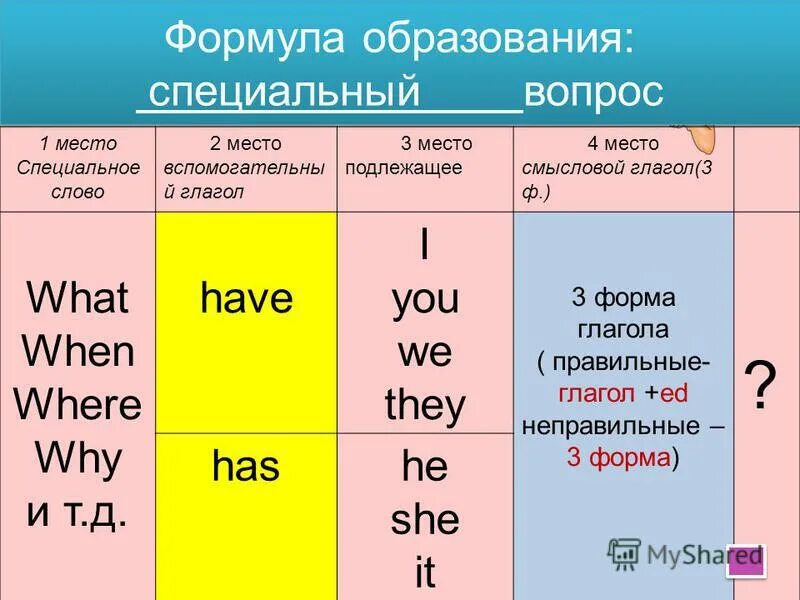 Формула образования:
специальный вопрос

| 1 место Специальное слово | 2 место вспомогательный глагол | 3 место подлежащее | 4 место смысловой глагол(3 ф.) | |
|---|---|---|---|---|
| What When Where Why и т.д. | have | I you we they | 3 форма глагола ( правильные- глагол +ed неправильные – 3 форма) | ? |
| | has | he she it | | |

MyShared